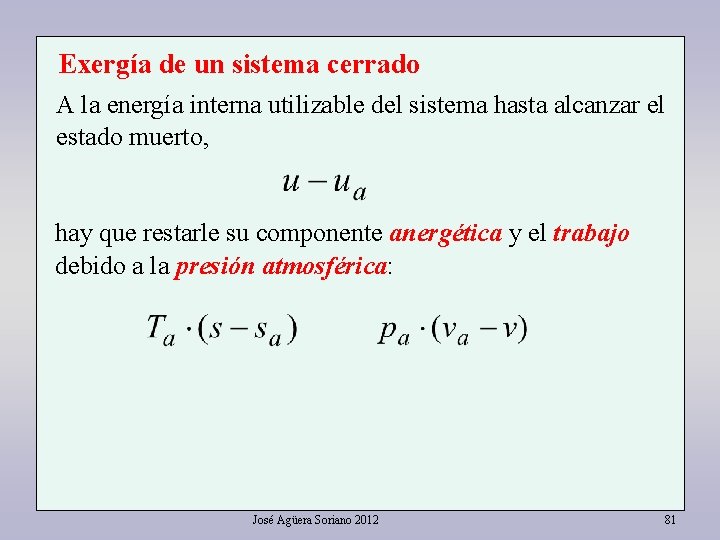 Exergía de un sistema cerrado

A la energía interna utilizable del sistema hasta alcanzar el estado muerto,

$u - u_a$

hay que restarle su componente anergética y el trabajo debido a la presión atmosférica:

$T_a \cdot (s - s_a)$ $p_a \cdot (v_a - v)$

José Agüera Soriano 2012

81